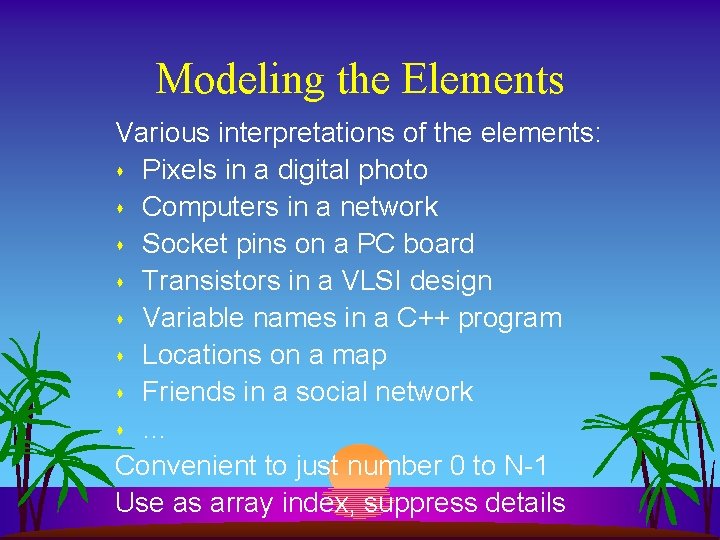 Modeling the Elements

Various interpretations of the elements:
- Pixels in a digital photo
- Computers in a network
- Socket pins on a PC board
- Transistors in a VLSI design
- Variable names in a C++ program
- Locations on a map
- Friends in a social network
- ...

Convenient to just number 0 to N-1
Use as array index, suppress details